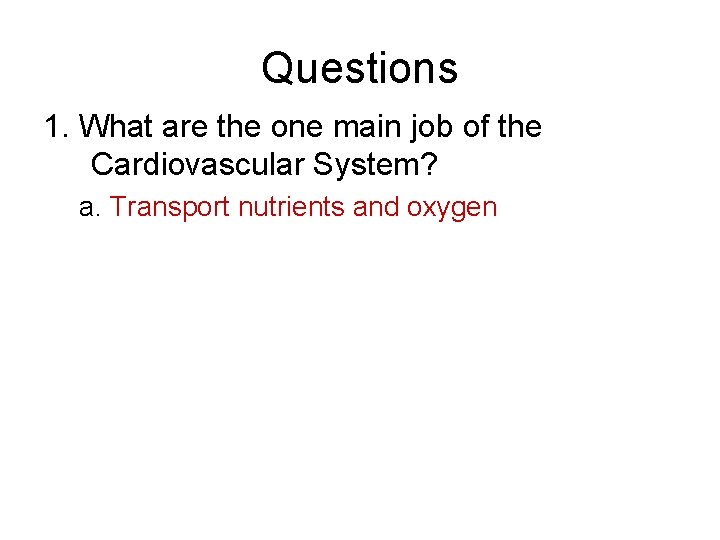 Questions

1. What are the one main job of the Cardiovascular System?

a. Transport nutrients and oxygen